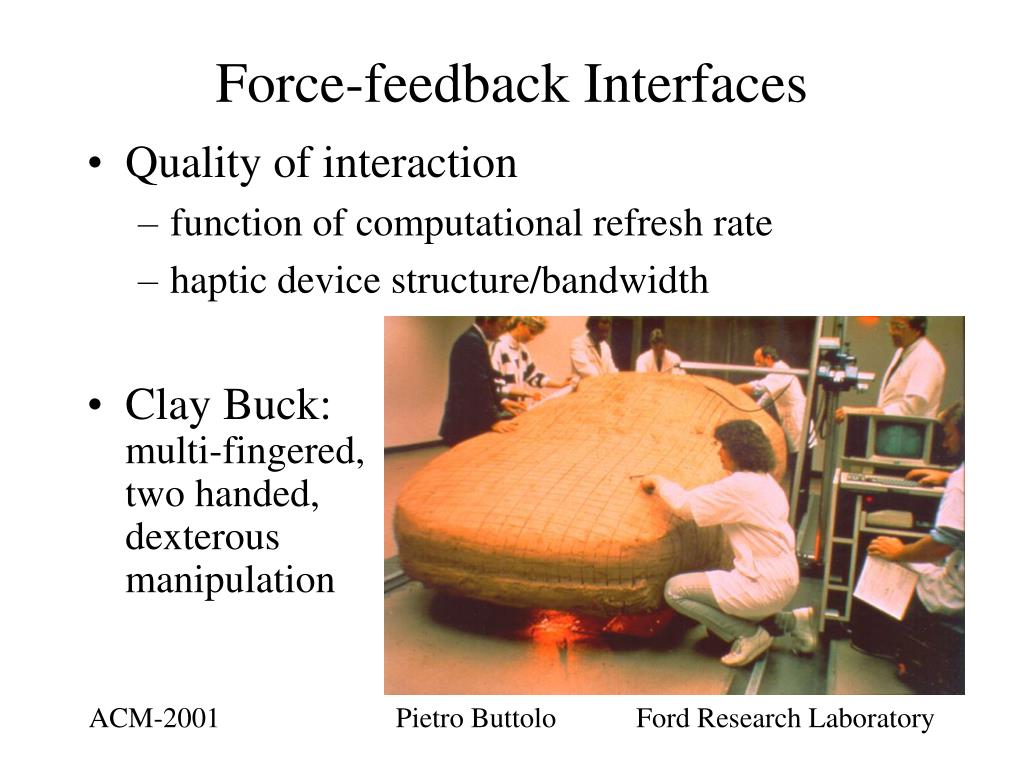 Force-feedback Interfaces

• Quality of interaction
– function of computational refresh rate
– haptic device structure/bandwidth

• Clay Buck: multi-fingered, two handed, dexterous manipulation

ACM-2001 Pietro Buttolo Ford Research Laboratory